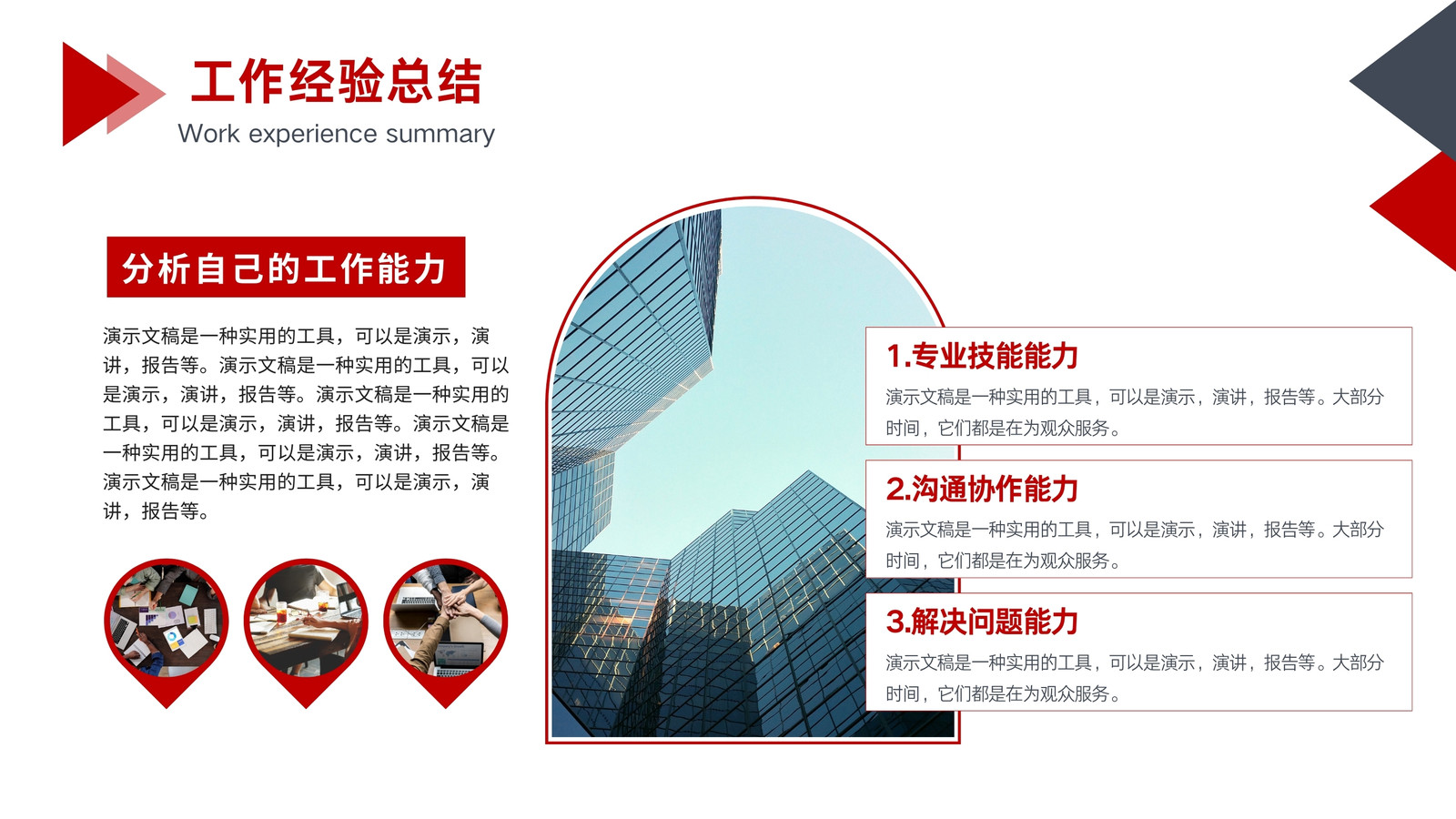 工作经验总结
Work experience summary

分析自己的工作能力

演示文稿是一种实用的工具，可以是演示，演讲，报告等。演示文稿是一种实用的工具，可以是演示，演讲，报告等。演示文稿是一种实用的工具，可以是演示，演讲，报告等。演示文稿是一种实用的工具，可以是演示，演讲，报告等。演示文稿是一种实用的工具，可以是演示，演讲，报告等。

1.专业技能能力
演示文稿是一种实用的工具，可以是演示，演讲，报告等。大部分时间，它们都是在为观众服务。

2.沟通协作能力
演示文稿是一种实用的工具，可以是演示，演讲，报告等。大部分时间，它们都是在为观众服务。

3.解决问题能力
演示文稿是一种实用的工具，可以是演示，演讲，报告等。大部分时间，它们都是在为观众服务。